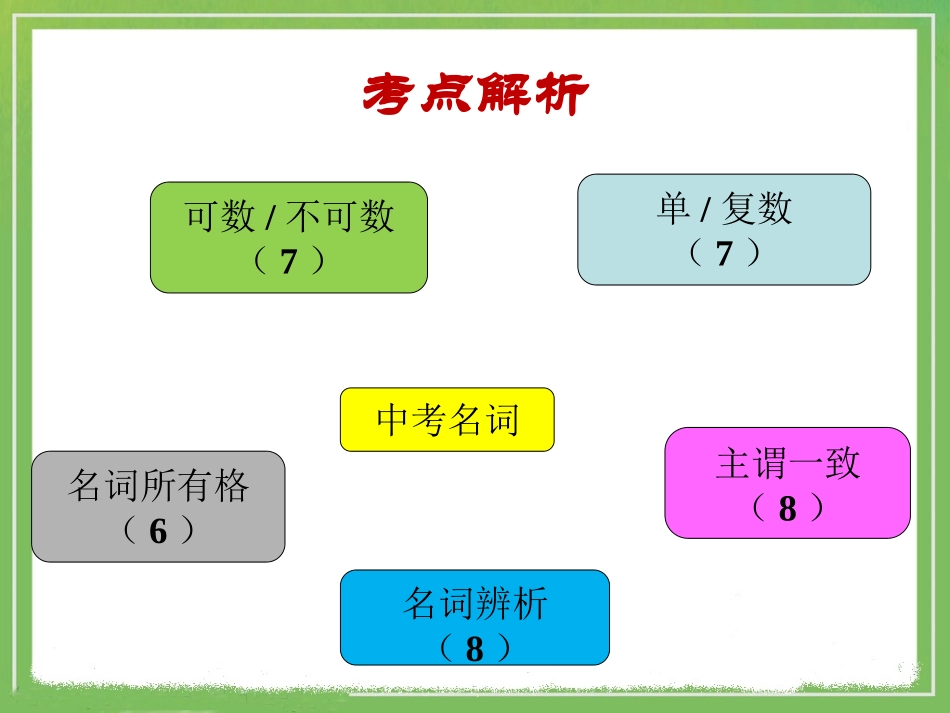 考点解析

可数 / 不可数
（ 7 ）

单 / 复数
（ 7 ）

中考名词

名词所有格
（ 6 ）

主谓一致
（ 8 ）

名词辨析
（ 8 ）